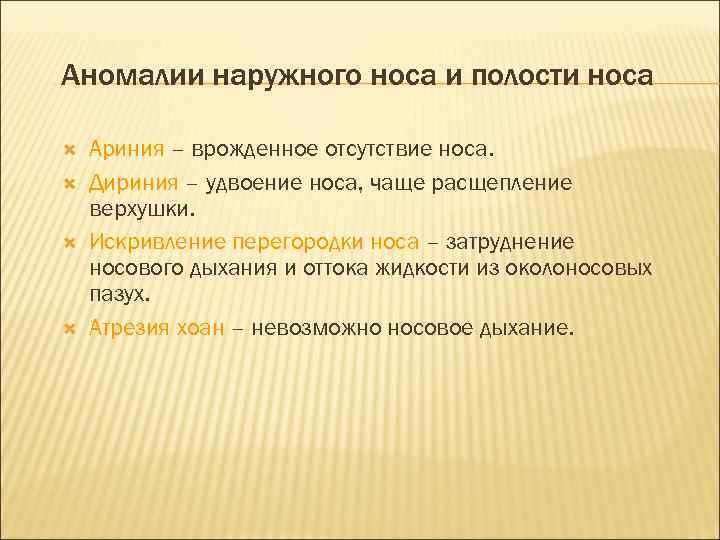 Аномалии наружного носа и полости носа

Ариния – врожденное отсутствие носа.

Дириния – удвоение носа, чаще расщепление верхушки.

Искривление перегородки носа – затруднение носового дыхания и оттока жидкости из околоносовых пазух.

Атрезия хоан – невозможно носовое дыхание.